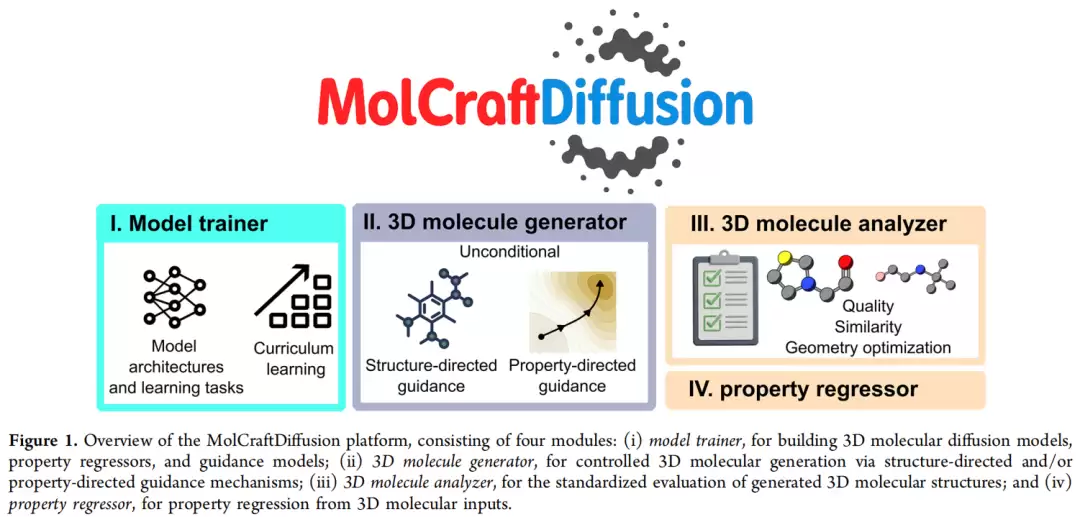 MolCraftDiffusion

I. Model trainer

Model architectures and learning tasks

Curriculum learning

II. 3D molecule generator

Unconditional

Structure-directed guidance

Property-directed guidance

III. 3D molecule analyzer

Quality
Similarity
Geometry optimization

IV. property regressor

Figure 1. Overview of the MolCraftDiffusion platform, consisting of four modules: (i) model trainer, for building 3D molecular diffusion models, property regressors, and guidance models; (ii) 3D molecule generator, for controlled 3D molecular generation via structure-directed and/or property-directed guidance mechanisms; (iii) 3D molecule analyzer, for the standardized evaluation of generated 3D molecular structures; and (iv) property regressor, for property regression from 3D molecular inputs.